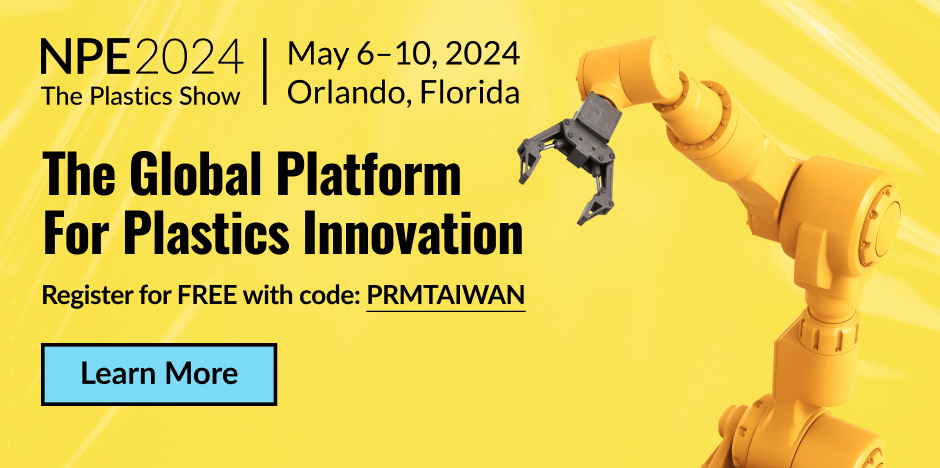 NPE2024
The Plastics Show

May 6–10, 2024
Orlando, Florida

The Global Platform For Plastics Innovation

Register for FREE with code: PRMTAIWAN

Learn More